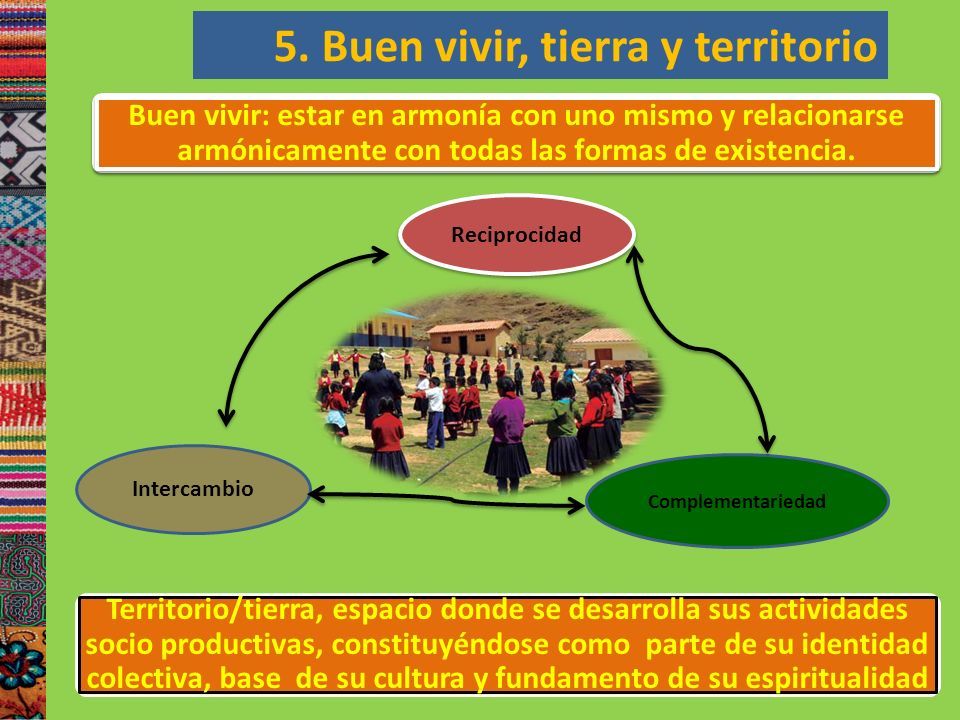 5. Buen vivir, tierra y territorio

Buen vivir: estar en armonía con uno mismo y relacionarse armónicamente con todas las formas de existencia.

Reciprocidad

Intercambio

Complementariedad

Territorio/tierra, espacio donde se desarrolla sus actividades socio productivas, constituyéndose como parte de su identidad colectiva, base de su cultura y fundamento de su espiritualidad